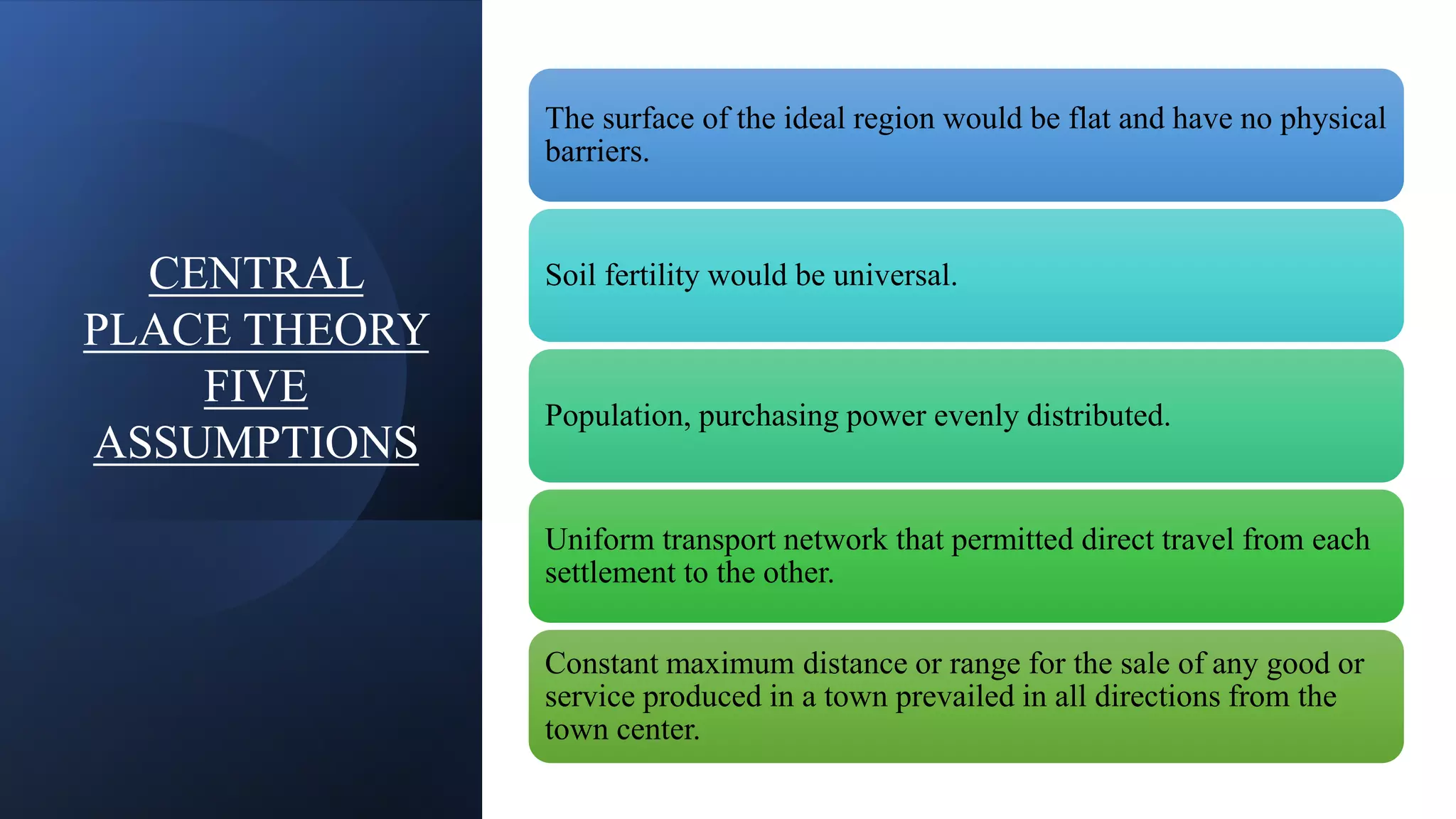 CENTRAL PLACE THEORY FIVE ASSUMPTIONS

The surface of the ideal region would be flat and have no physical barriers.

Soil fertility would be universal.

Population, purchasing power evenly distributed.

Uniform transport network that permitted direct travel from each settlement to the other.

Constant maximum distance or range for the sale of any good or service produced in a town prevailed in all directions from the town center.